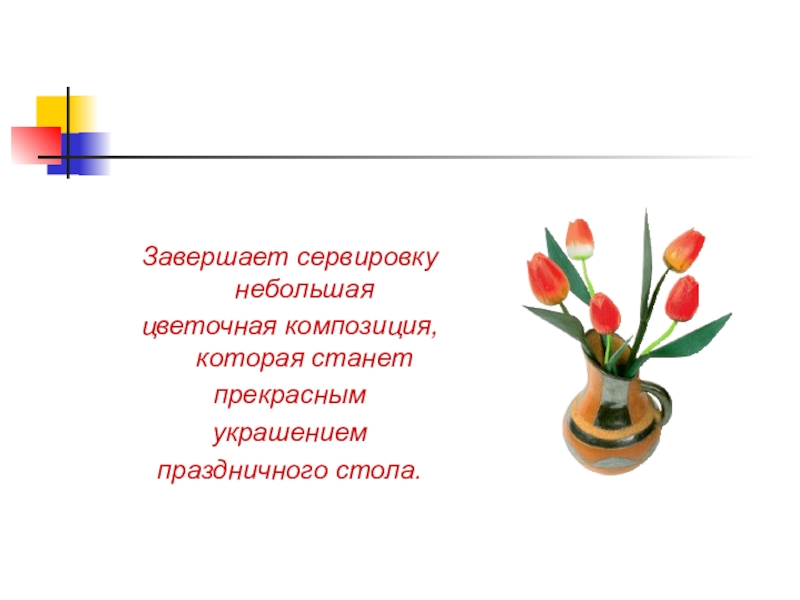 Завершает сервировку небольшая цветочная композиция, которая станет прекрасным украшением праздничного стола.